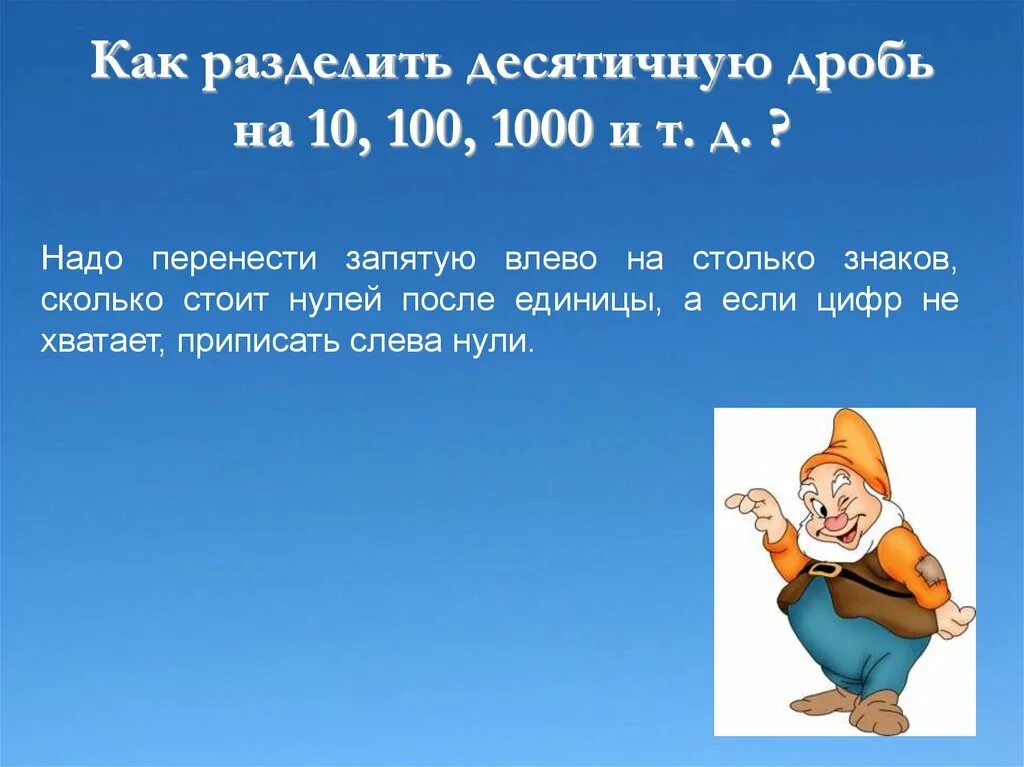 Как разделить десятичную дробь на 10, 100, 1000 и т. д. ?

Надо перенести запятую влево на столько знаков, сколько стоит нулей после единицы, а если цифр не хватает, приписать слева нули.